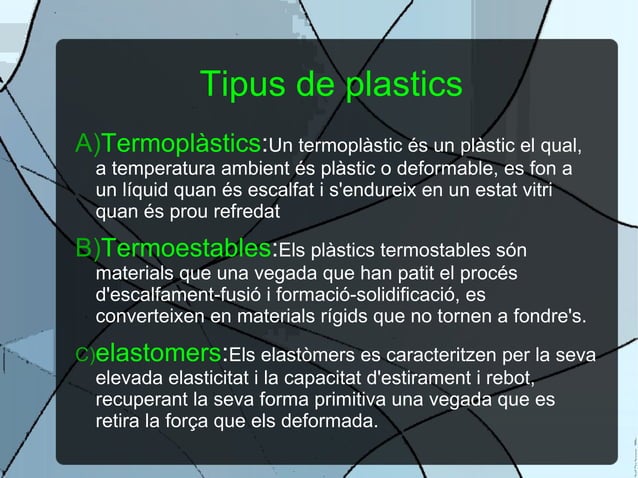 Tipus de plastics

A)Termoplàstics:Un termoplàstic és un plàstic el qual, a temperatura ambient és plàstic o deformable, es fon a un líquid quan és escalfat i s'endureix en un estat vitri quan és prou refredat

B)Termoestables:Els plàstics termostables són materials que una vegada que han patit el procés d'escalfament-fusió i formació-solidificació, es converteixen en materials rígids que no tornen a fondre's.

C)elastomers:Els elastòmers es caracteritzen per la seva elevada elasticitat i la capacitat d'estirament i rebot, recuperant la seva forma primitiva una vegada que es retira la força que els deformada.